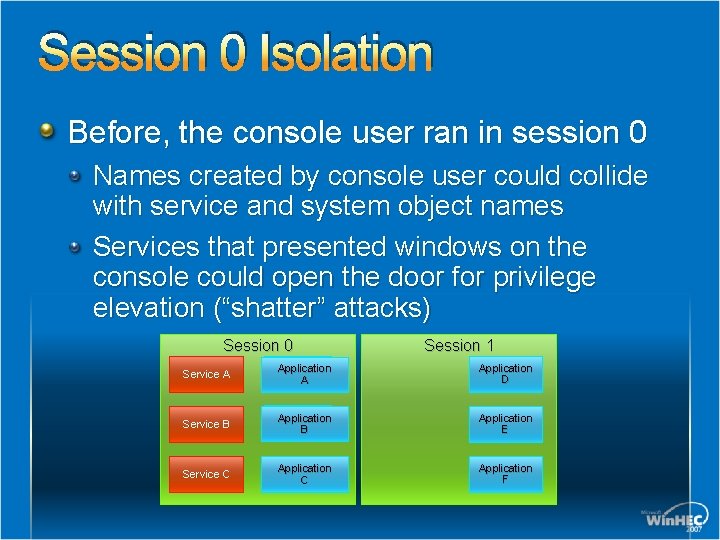 Session 0 Isolation

Before, the console user ran in session 0

Names created by console user could collide with service and system object names

Services that presented windows on the console could open the door for privilege elevation ("shatter" attacks)

Session 0

Service A

Application A

Service B

Application B

Service C

Application C

Session 1

Application D

Application E

Application F

Microsoft WinHEC 2007